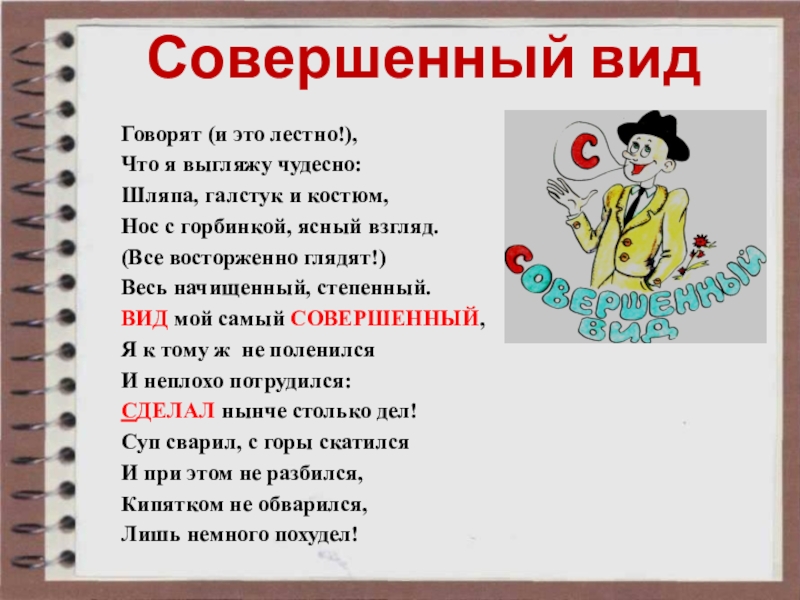 Совершенный вид

Говорят (и это лестно!),
Что я выгляжу чудесно:
Шляпа, галстук и костюм,
Нос с горбинкой, ясный взгляд.
(Все восторженно глядят!)
Весь начищенный, степенный.
ВИД мой самый СОВЕРШЕННЫЙ,
Я к тому ж не поленился
И неплохо потрудился:
СДЕЛАЛ нынче столько дел!
Суп сварил, с горы скатился
И при этом не разбился,
Кипятком не обварился,
Лишь немного похудел!

С

СОВЕРШЕННЫЙ ВИД